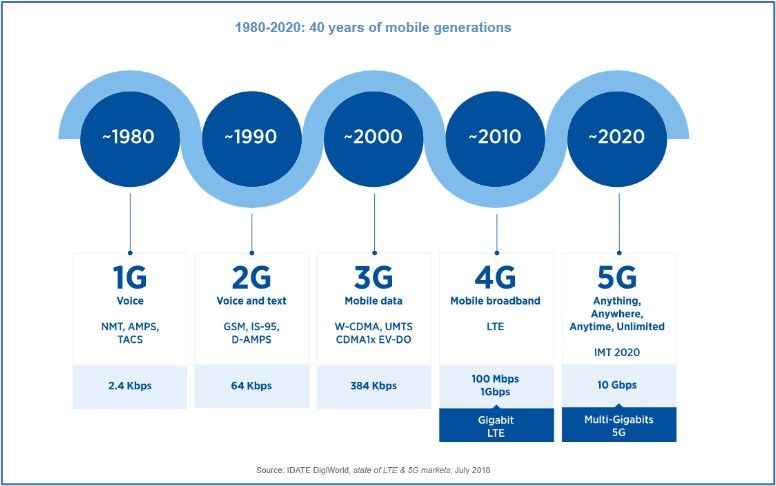 1980-2020: 40 years of mobile generations

~1980

~1990

~2000

~2010

~2020

1G
Voice
NMT, AMPS, TACS
2.4 Kbps

2G
Voice and text
GSM, IS-95, D-AMPS
64 Kbps

3G
Mobile data
W-CDMA, UMTS CDMA1x EV-DO
384 Kbps

4G
Mobile broadband
LTE
100 Mbps 1Gbps
Gigabit LTE

5G
Anything, Anywhere, Anytime, Unlimited
IMT 2020
10 Gbps
Multi-Gigabits 5G

Source: IDATE DigiWorld, state of LTE & 5G markets, July 2018